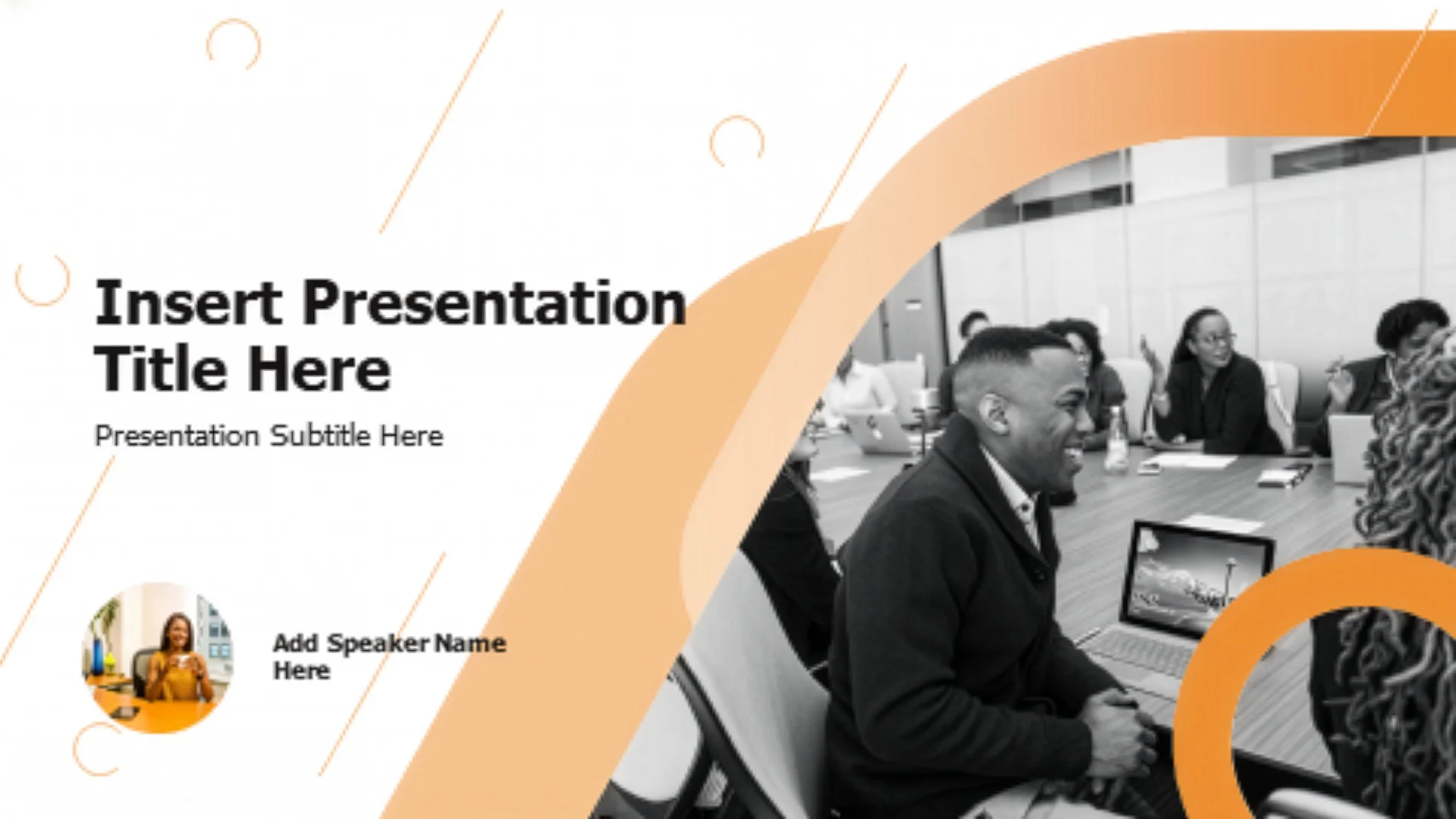 Insert Presentation Title Here

Presentation Subtitle Here

Add Speaker Name Here